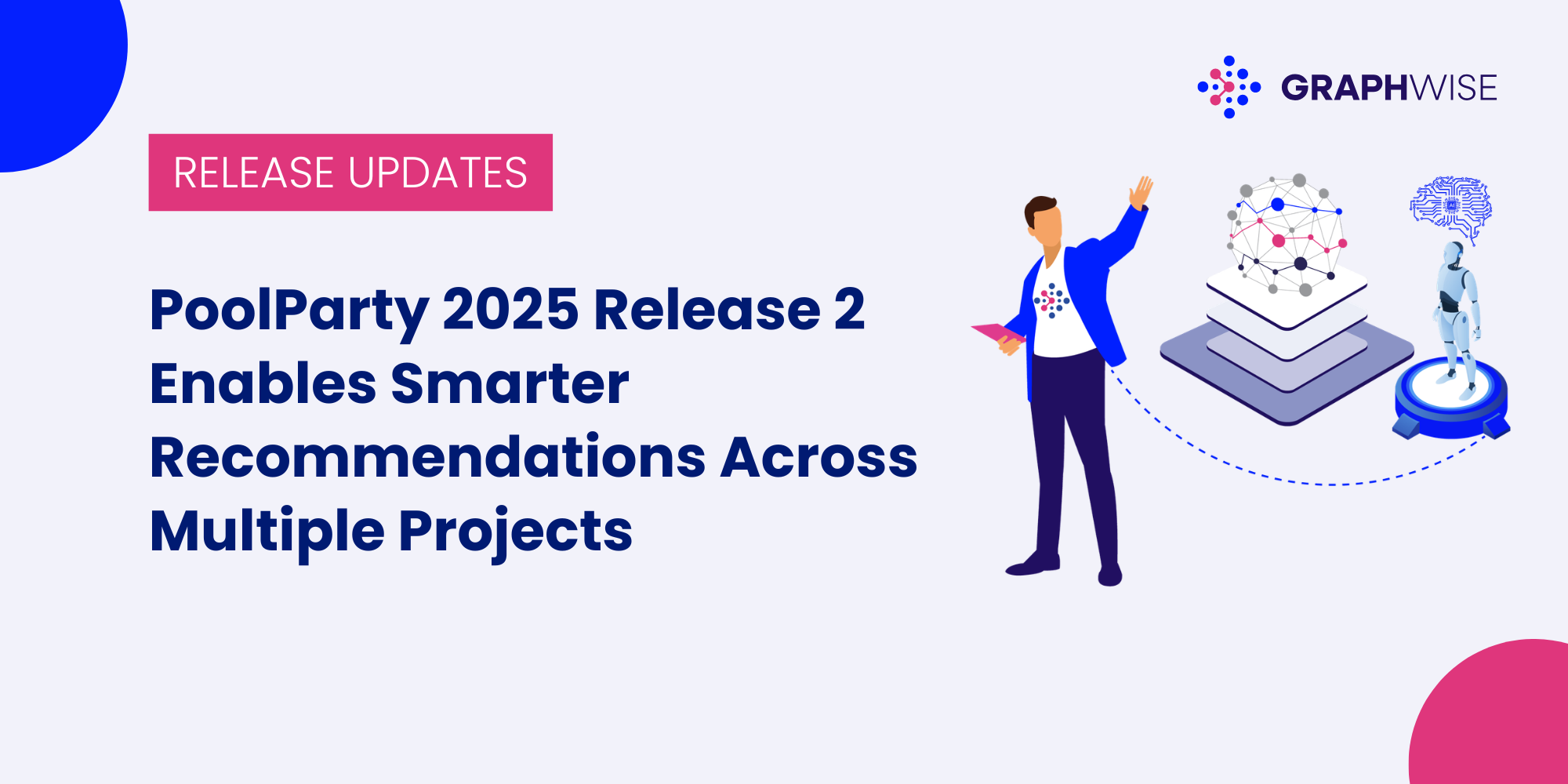 GRAPHWISE

RELEASE UPDATES

PoolParty 2025 Release 2 Enables Smarter Recommendations Across Multiple Projects